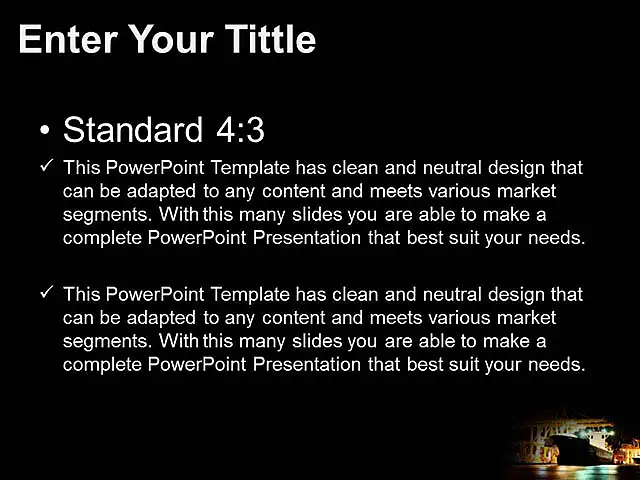 Enter Your Tittle

• Standard 4:3

✓ This PowerPoint Template has clean and neutral design that can be adapted to any content and meets various market segments. With this many slides you are able to make a complete PowerPoint Presentation that best suit your needs.

✓ This PowerPoint Template has clean and neutral design that can be adapted to any content and meets various market segments. With this many slides you are able to make a complete PowerPoint Presentation that best suit your needs.